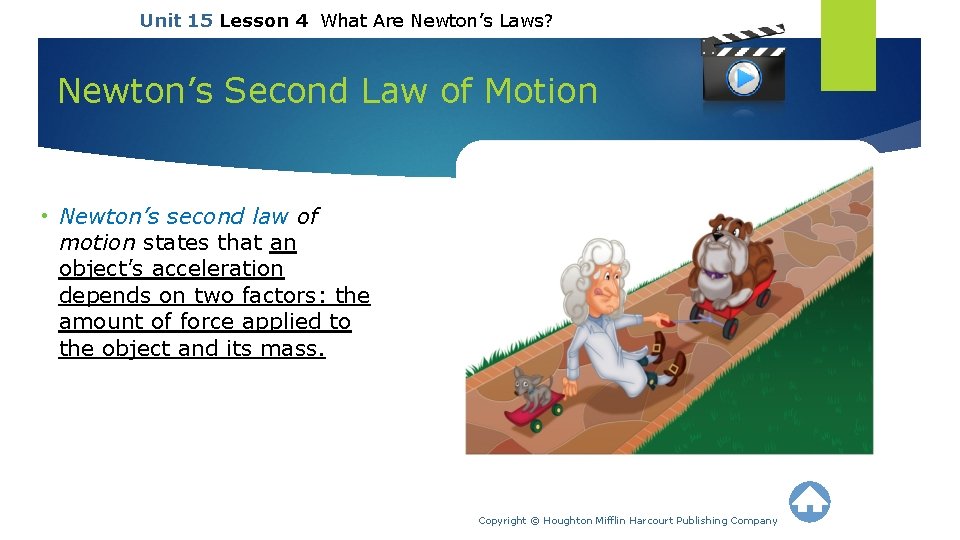 Unit 15 Lesson 4 What Are Newton's Laws?

Newton's Second Law of Motion

• Newton's second law of motion states that an object's acceleration depends on two factors: the amount of force applied to the object and its mass.

Copyright © Houghton Mifflin Harcourt Publishing Company